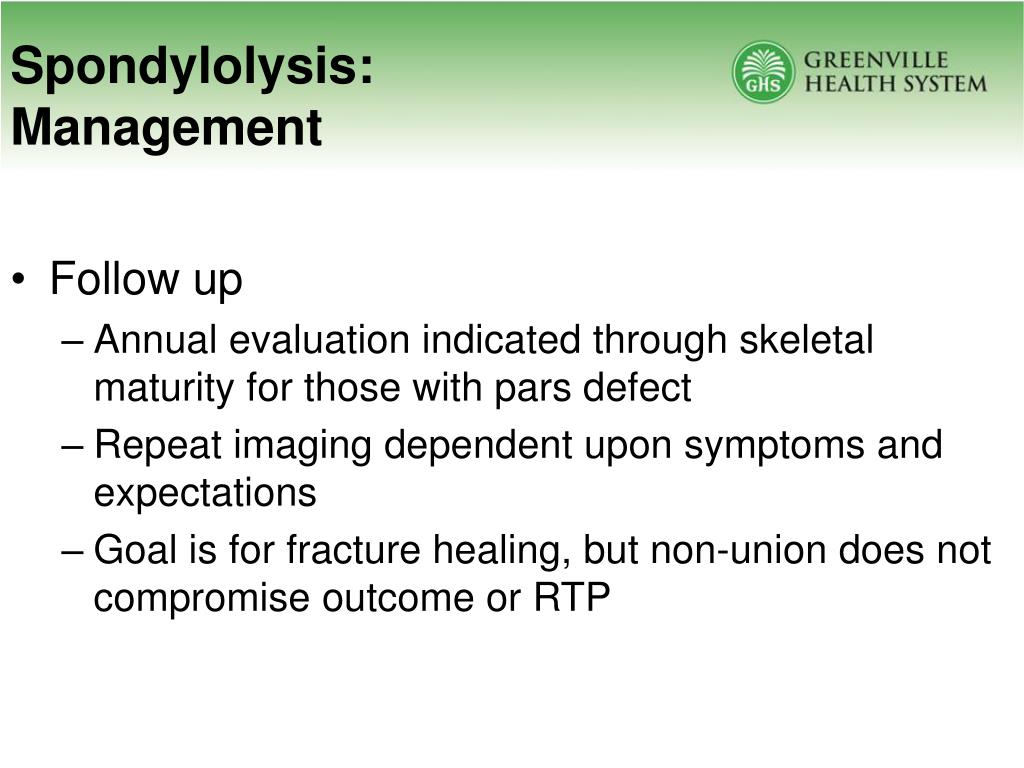 Spondylolysis: Management

GHS GREENVILLE HEALTH SYSTEM

• Follow up
– Annual evaluation indicated through skeletal maturity for those with pars defect
– Repeat imaging dependent upon symptoms and expectations
– Goal is for fracture healing, but non-union does not compromise outcome or RTP